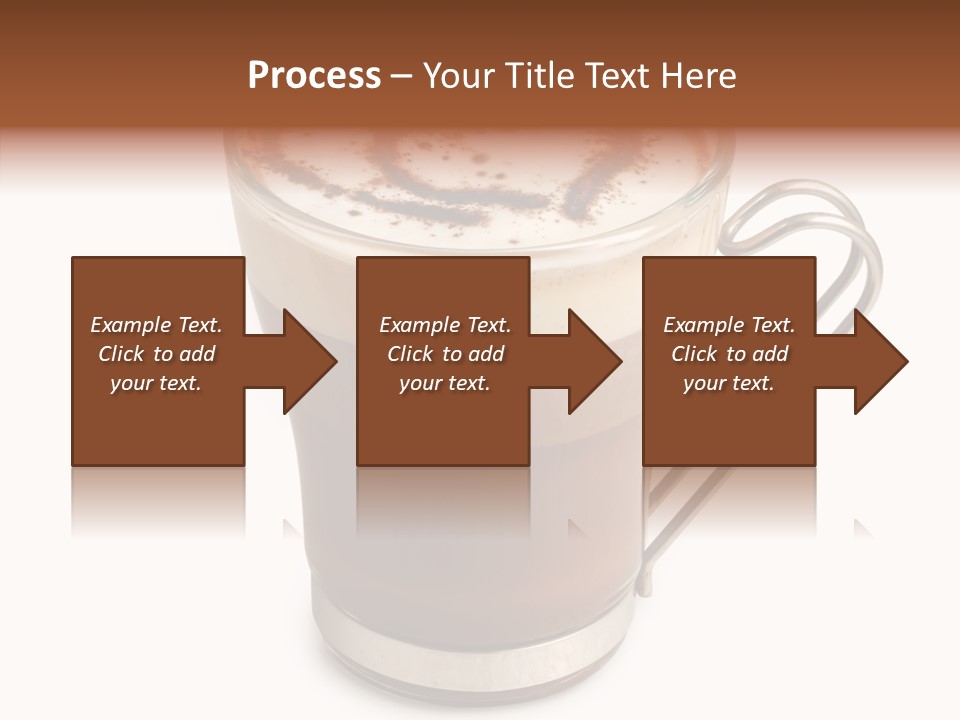 Process – Your Title Text Here

Example Text. Click to add your text.

Example Text. Click to add your text.

Example Text. Click to add your text.